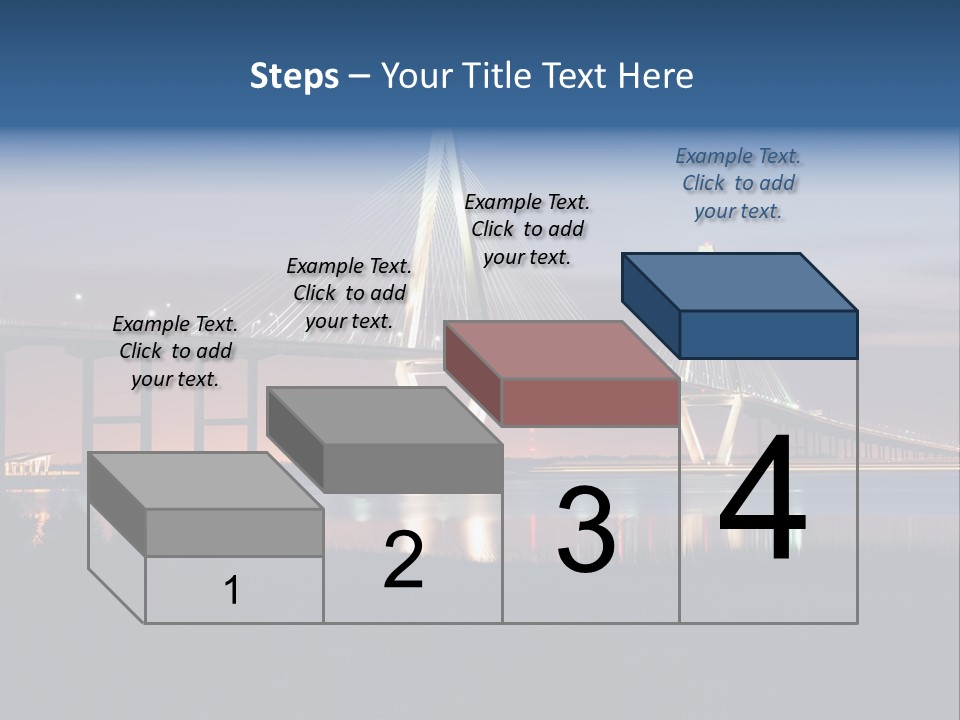 Steps – Your Title Text Here

Example Text. Click to add your text.

Example Text. Click to add your text.

Example Text. Click to add your text.

Example Text. Click to add your text.

1

2

3

4